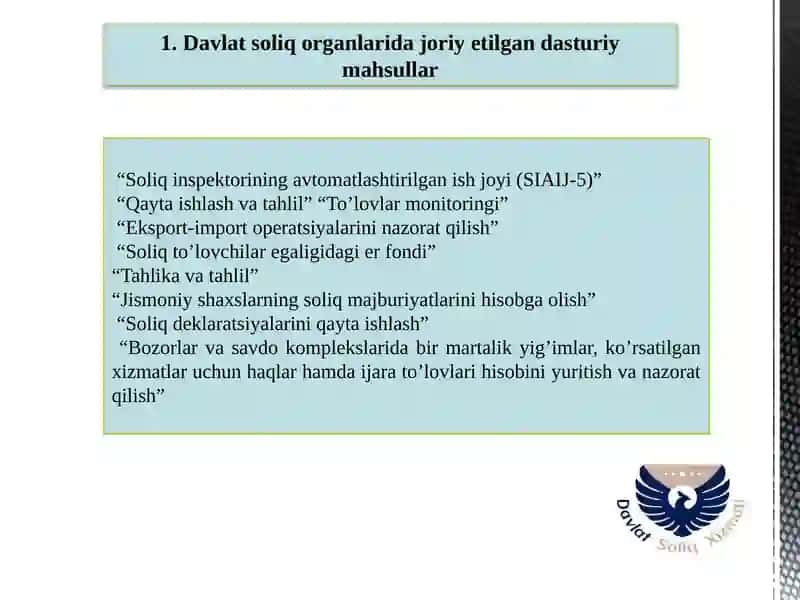 1. Davlat soliq organlarida joriy etilgan dasturiy mahsullar

“Soliq inspektorining avtomatlashtirilgan ish joyi (SIAIJ-5)”
“Qayta ishlash va tahlil” “To’lovlar monitoringi”
“Eksport-import operatsiyalarini nazorat qilish”
“Soliq to’lovchilar egaligidagi er fondi”
“Tahlika va tahlil”
“Jismoniy shaxslarning soliq majburiyatlarini hisobga olish”
“Soliq deklaratsiyalarini qayta ishlash”
“Bozorlar va savdo komplekslarida bir martalik yig’imlar, ko’rsatilgan xizmatlar uchun haqlar hamda ijara to’lovlari hisobini yuritish va nazorat qilish”

Davlat Soliq Xizmati